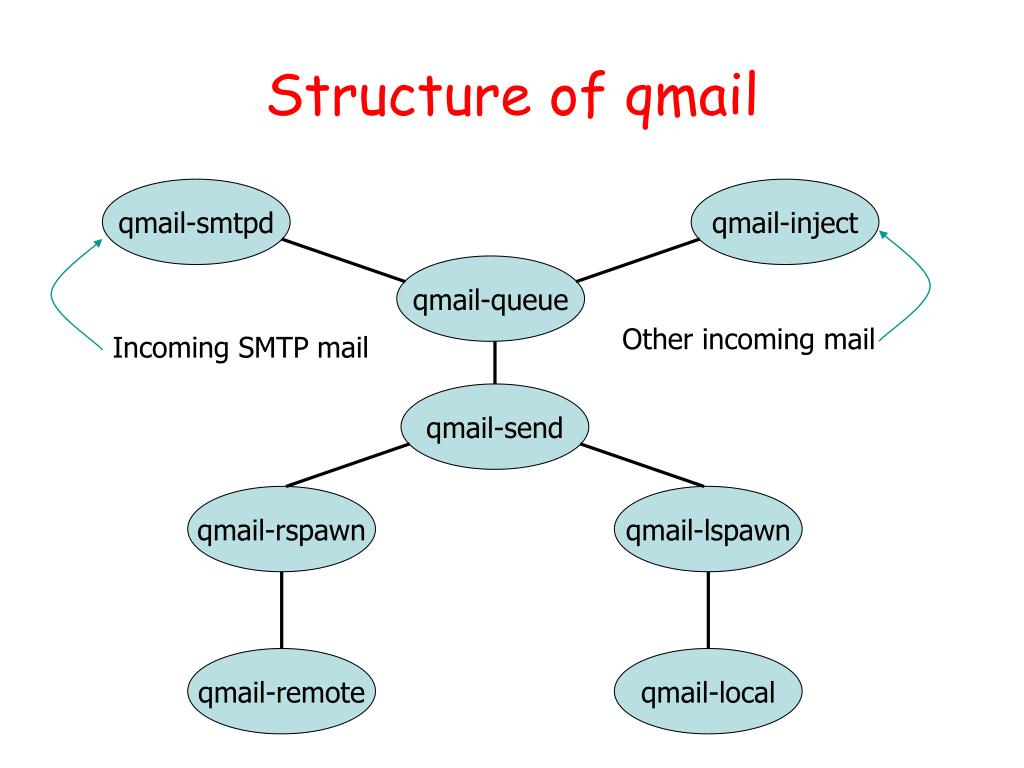 Structure of qmail

qmail-smtpd

qmail-inject

qmail-queue

Incoming SMTP mail

Other incoming mail

qmail-send

qmail-rspawn

qmail-lspawn

qmail-remote

qmail-local